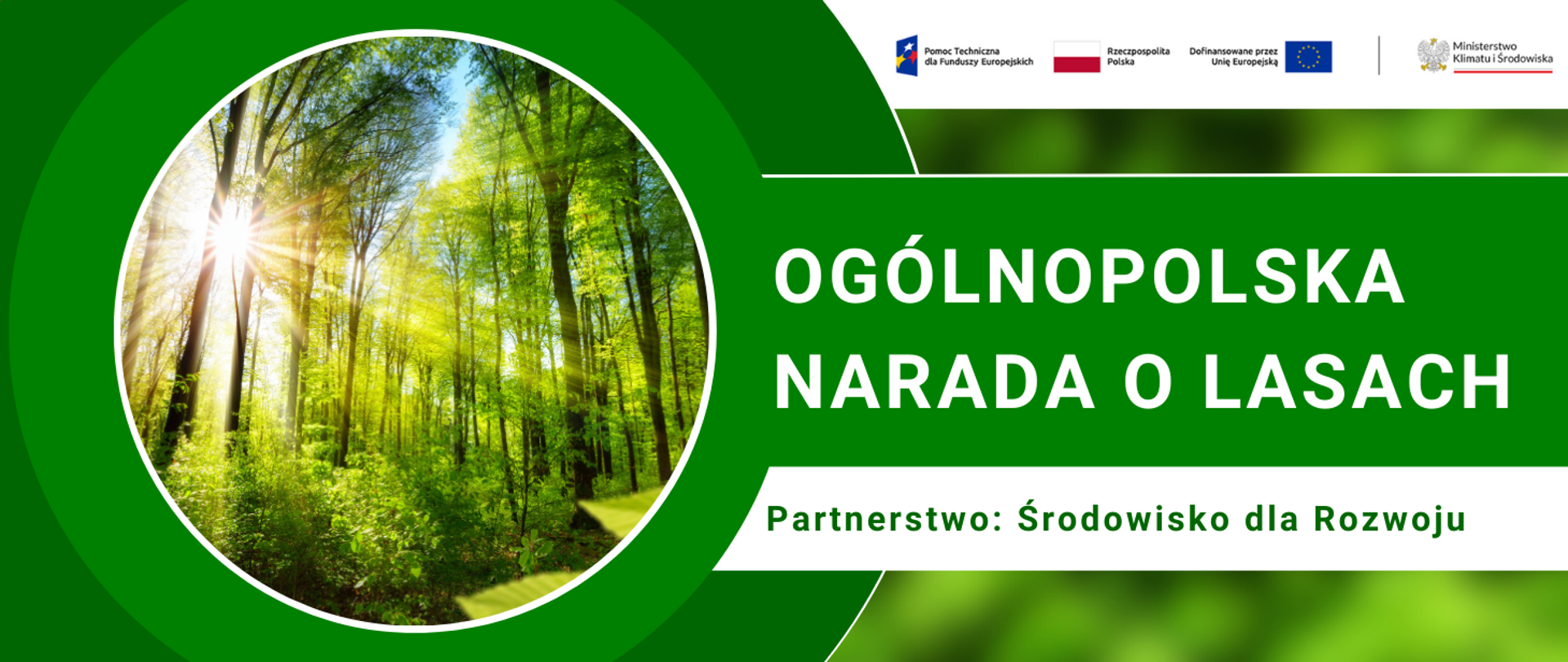 Pomoc Techniczna dla Funduszy Europejskich

Rzeczpospolita Polska

Dofinansowane przez Unię Europejską

Ministerstwo Klimatu i Środowiska

OGÓLNOPOLSKA NARADA O LASACH

Partnerstwo: Środowisko dla Rozwoju